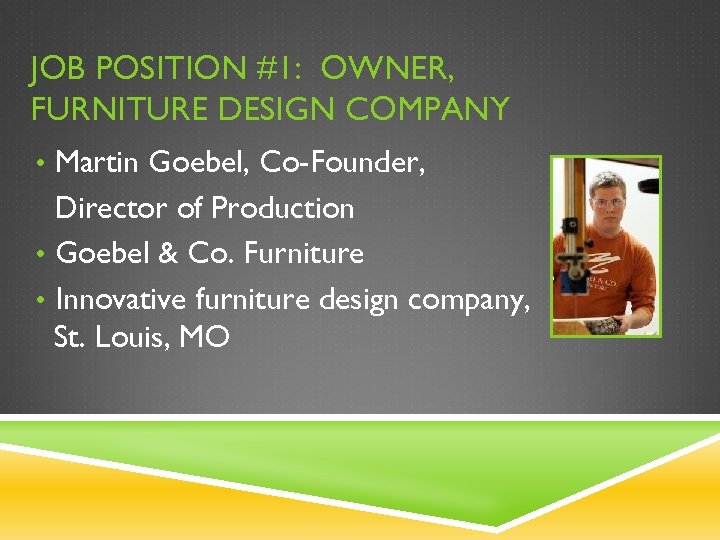 JOB POSITION #1: OWNER, FURNITURE DESIGN COMPANY

• Martin Goebel, Co-Founder, Director of Production
• Goebel & Co. Furniture
• Innovative furniture design company, St. Louis, MO